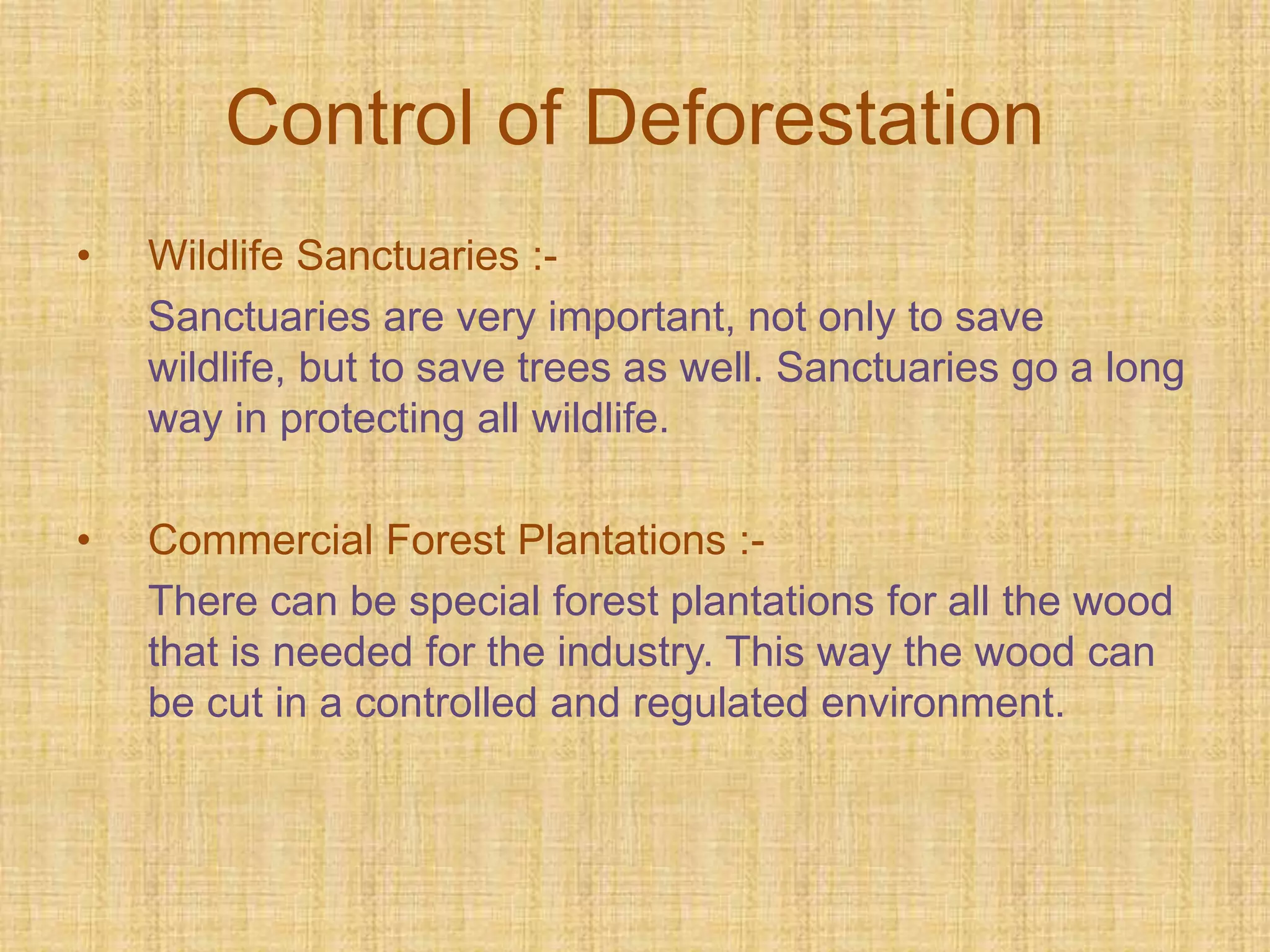 Control of Deforestation

• Wildlife Sanctuaries :-

Sanctuaries are very important, not only to save wildlife, but to save trees as well. Sanctuaries go a long way in protecting all wildlife.

• Commercial Forest Plantations :-

There can be special forest plantations for all the wood that is needed for the industry. This way the wood can be cut in a controlled and regulated environment.